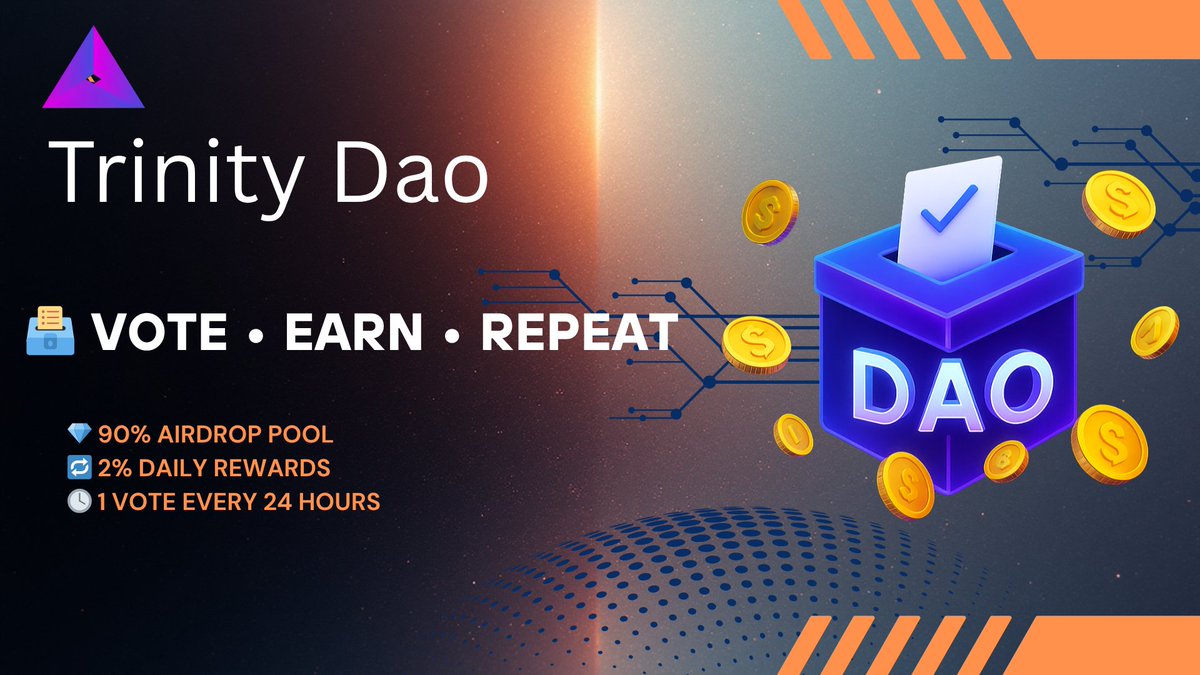 Trinity Dao

VOTE • EARN • REPEAT

90% AIRDROP POOL
2% DAILY REWARDS
1 VOTE EVERY 24 HOURS

DAO